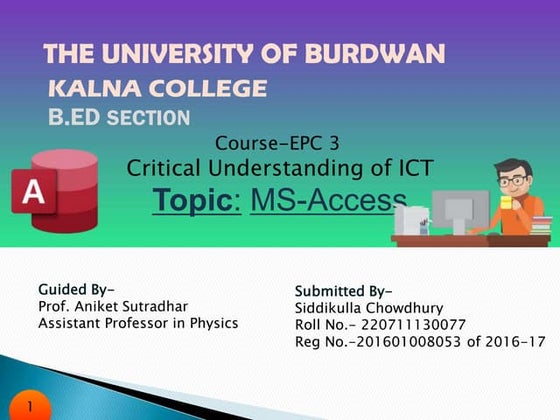 THE UNIVERSITY OF BURDWAN
KALNA COLLEGE
B.ED SECTION

Course-EPC 3
Critical Understanding of ICT
Topic: MS-Access

A

Guided By-
Prof. Aniket Sutradhar
Assistant Professor in Physics

Submitted By-
Siddikulla Chowdhury
Roll No.- 220711130077
Reg No.-201601008053 of 2016-17

1